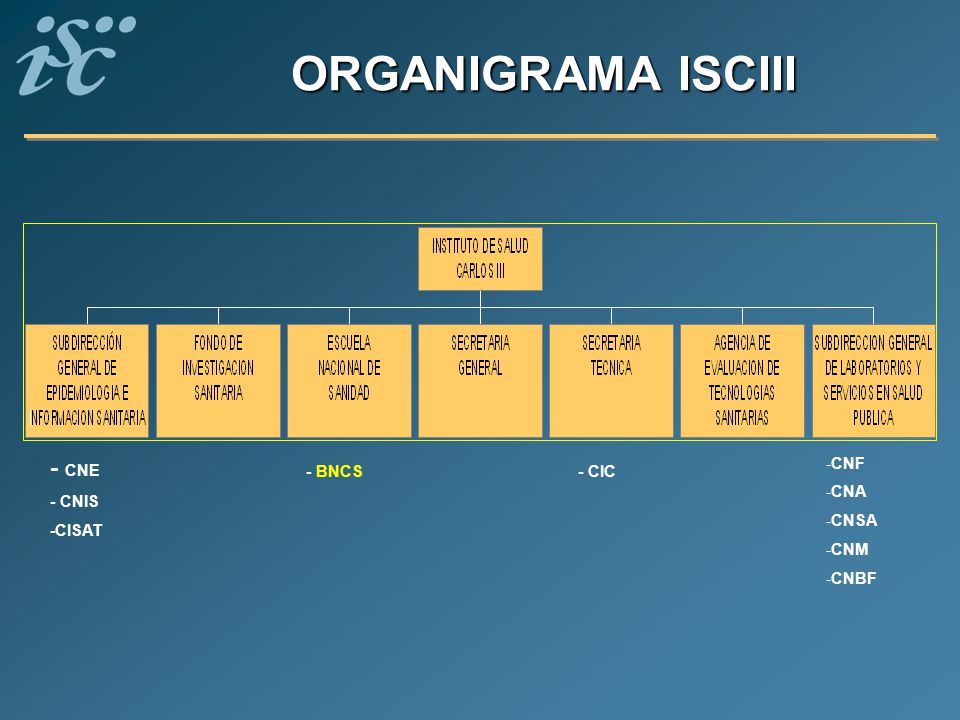 isc

ORGANIGRAMA ISCIII

INSTITUTO DE SALUD CARLOS III

SUBDIRECCIÓN GENERAL DE EPIDEMIOLOGIA E INFORMACION SANITARIA

FONDO DE INVESTIGACION SANITARIA

ESCUELA NACIONAL DE SANIDAD

SECRETARIA GENERAL

SECRETARIA TECNICA

AGENCIA DE EVALUACION DE TECNOLOGIAS SANITARIAS

SUBDIRECCION GENERAL DE LABORATORIOS Y SERVICIOS EN SALUD PUBLICA

- CNE
- CNIS
-CISAT

- BNCS

- CIC

-CNF
-CNA
-CNSA
-CNM
-CNBF